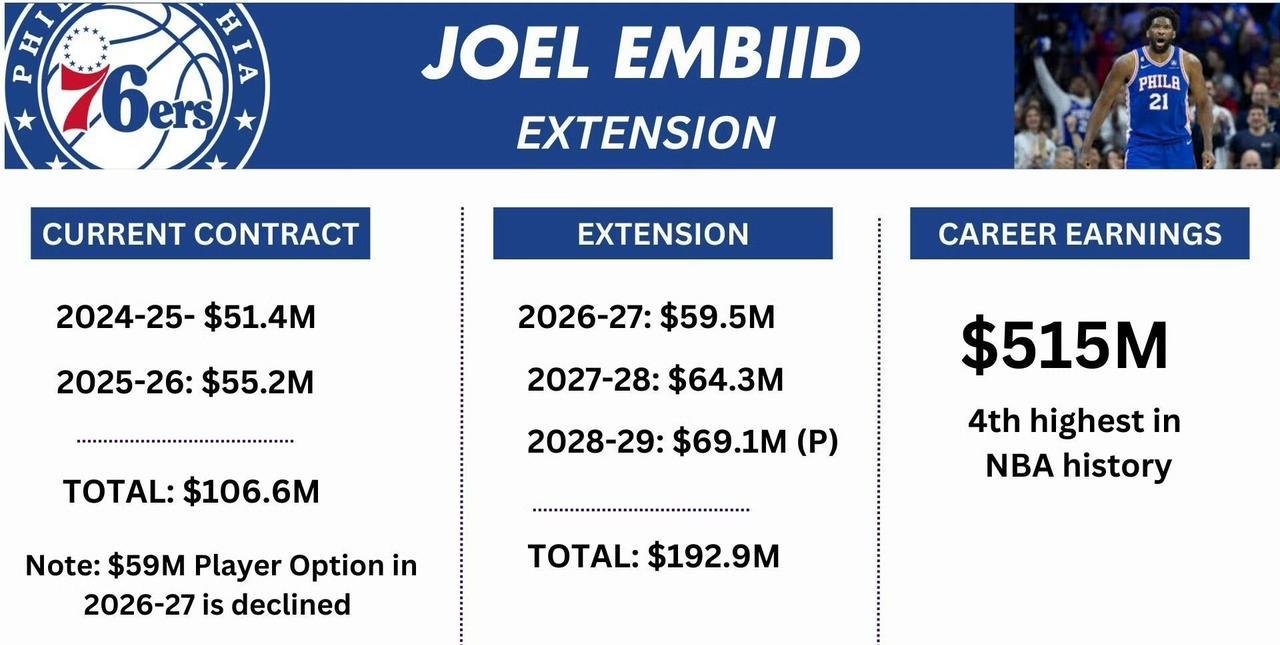 PHILADELPHIA 76ers

JOEL EMBIID
EXTENSION

PHILA 21

CURRENT CONTRACT

2024-25- $51.4M

2025-26: $55.2M

TOTAL: $106.6M

Note: $59M Player Option in 2026-27 is declined

EXTENSION

2026-27: $59.5M

2027-28: $64.3M

2028-29: $69.1M (P)

TOTAL: $192.9M

CAREER EARNINGS

$515M

4th highest in NBA history